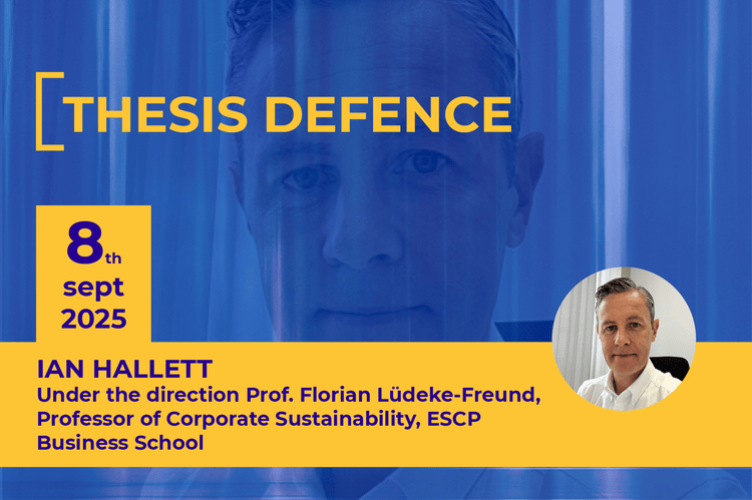 THESIS DEFENCE

8th
sept
2025

IAN HALLETT
Under the direction Prof. Florian Lüdeke-Freund, Professor of Corporate Sustainability, ESCP Business School